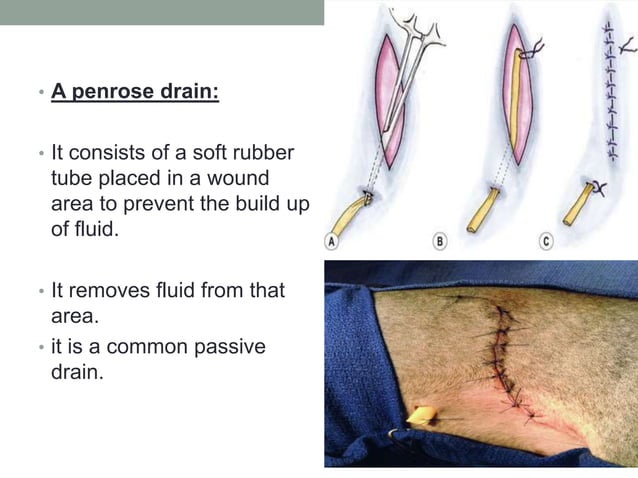 • A penrose drain:

• It consists of a soft rubber tube placed in a wound area to prevent the build up of fluid.

• It removes fluid from that area.

• it is a common passive drain.

A

B

C